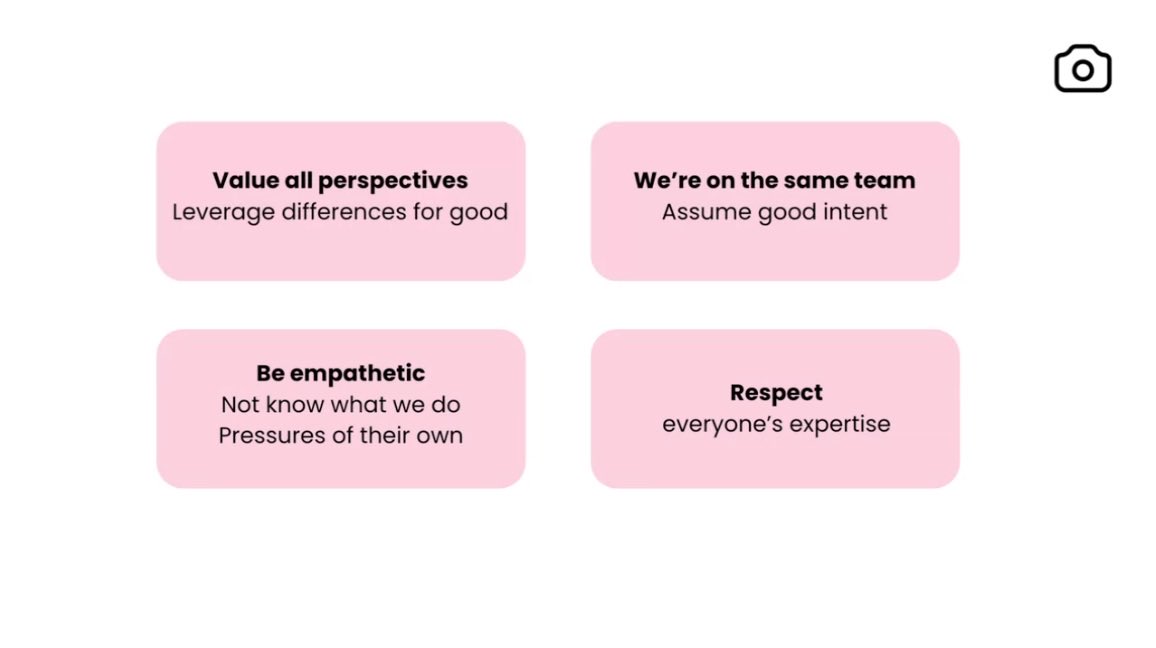 Value all perspectives
Leverage differences for good

We're on the same team
Assume good intent

Be empathetic
Not know what we do
Pressures of their own

Respect
everyone's expertise